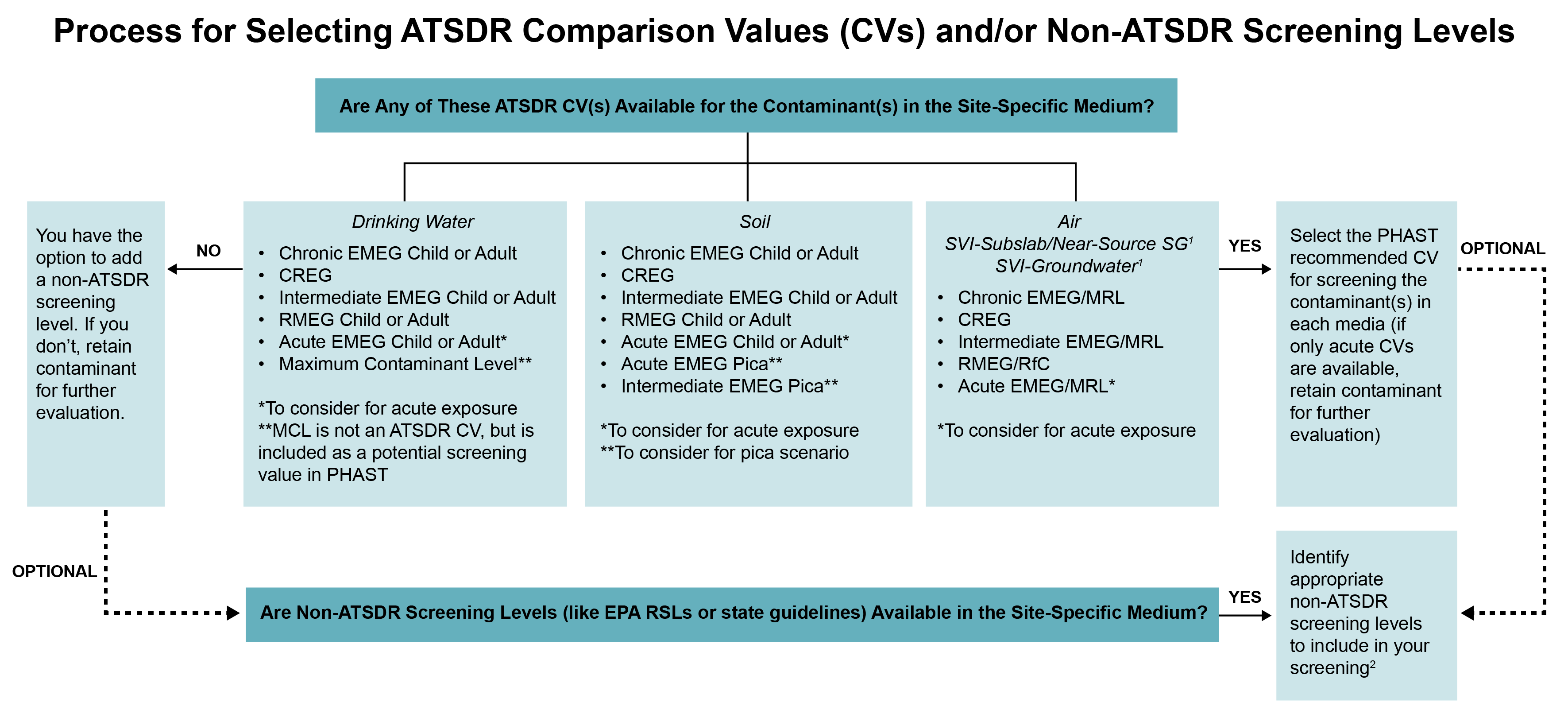 Process for Selecting ATSDR Comparison Values (CVs) and/or Non-ATSDR Screening Levels

Are Any of These ATSDR CV(s) Available for the Contaminant(s) in the Site-Specific Medium?

You have the option to add a non-ATSDR screening level. If you don't, retain contaminant for further evaluation.

NO

Drinking Water
• Chronic EMEG Child or Adult
• CREG
• Intermediate EMEG Child or Adult
• RMEG Child or Adult
• Acute EMEG Child or Adult*
• Maximum Contaminant Level**

*To consider for acute exposure
**MCL is not an ATSDR CV, but is included as a potential screening value in PHAST

Soil
• Chronic EMEG Child or Adult
• CREG
• Intermediate EMEG Child or Adult
• RMEG Child or Adult
• Acute EMEG Child or Adult*
• Acute EMEG Pica**
• Intermediate EMEG Pica**

*To consider for acute exposure
**To consider for pica scenario

Air
SVI-Subslab/Near-Source SG$^1$
SVI-Groundwater$^1$
• Chronic EMEG/MRL
• CREG
• Intermediate EMEG/MRL
• RMEG/RfC
• Acute EMEG/MRL*

*To consider for acute exposure

YES

Select the PHAST recommended CV for screening the contaminant(s) in each media (if only acute CVs are available, retain contaminant for further evaluation)

OPTIONAL

OPTIONAL

Are Non-ATSDR Screening Levels (like EPA RSLs or state guidelines) Available in the Site-Specific Medium?

YES

Identify appropriate non-ATSDR screening levels to include in your screening$^2$